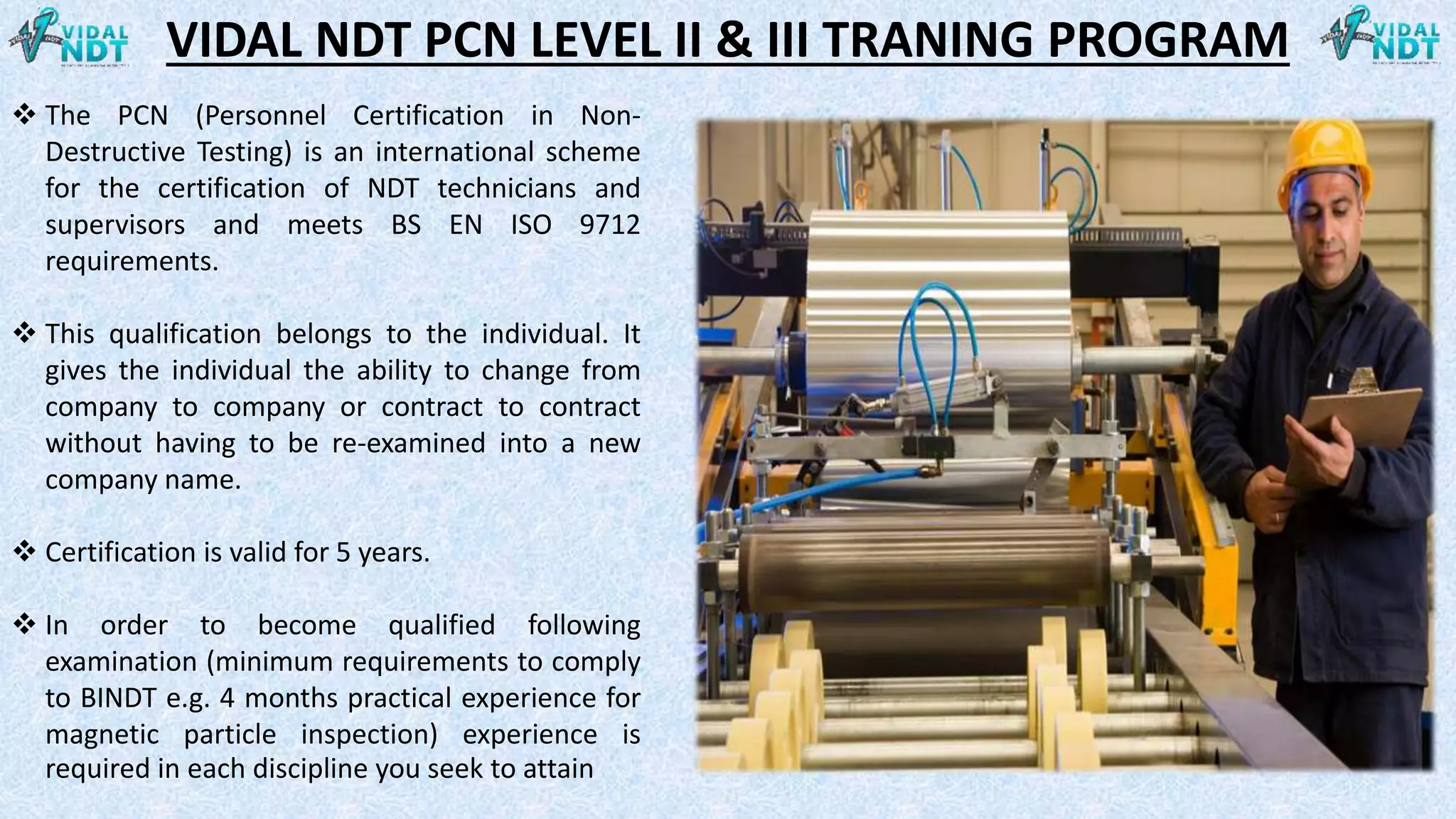 VIDAL NDT

VIDAL NDT PCN LEVEL II & III TRANING PROGRAM

VIDAL NDT

❖ The PCN (Personnel Certification in Non-Destructive Testing) is an international scheme for the certification of NDT technicians and supervisors and meets BS EN ISO 9712 requirements.

❖ This qualification belongs to the individual. It gives the individual the ability to change from company to company or contract to contract without having to be re-examined into a new company name.

❖ Certification is valid for 5 years.

❖ In order to become qualified following examination (minimum requirements to comply to BINDT e.g. 4 months practical experience for magnetic particle inspection) experience is required in each discipline you seek to attain